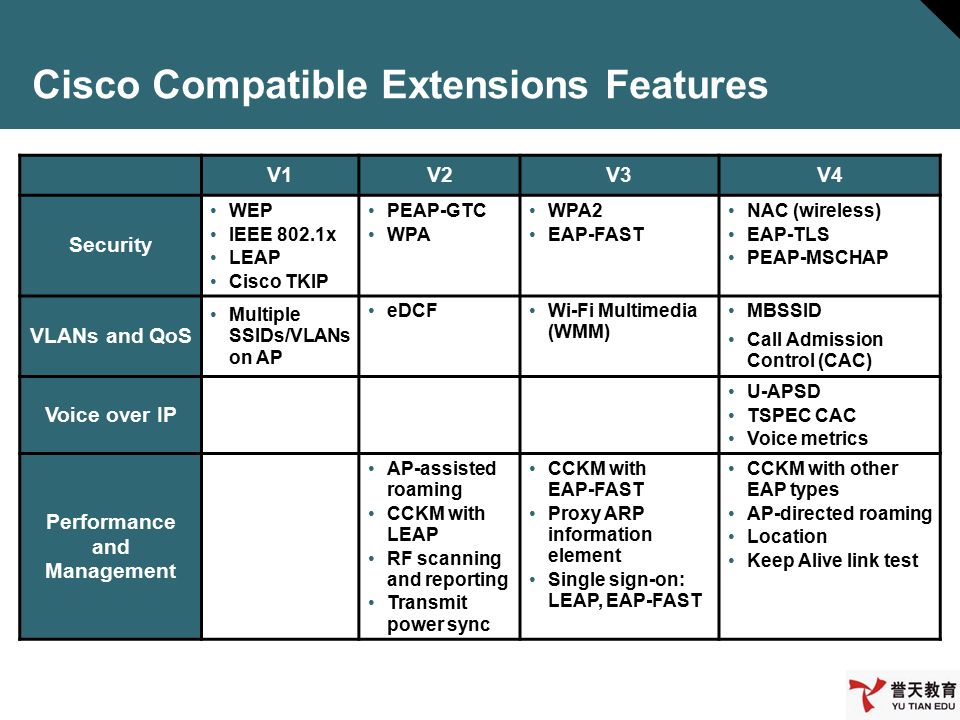 Cisco Compatible Extensions Features

| | V1 | V2 | V3 | V4 |
|---|---|---|---|---|
| Security | • WEP • IEEE 802.1x • LEAP • Cisco TKIP | • PEAP-GTC • WPA | • WPA2 • EAP-FAST | • NAC (wireless) • EAP-TLS • PEAP-MSCHAP |
| VLANs and QoS | • Multiple SSIDs/VLANs on AP | • eDCF | • Wi-Fi Multimedia (WMM) | • MBSSID • Call Admission Control (CAC) |
| Voice over IP | | | | • U-APSD • TSPEC CAC • Voice metrics |
| Performance and Management | | • AP-assisted roaming • CCKM with LEAP • RF scanning and reporting • Transmit power sync | • CCKM with EAP-FAST • Proxy ARP information element • Single sign-on: LEAP, EAP-FAST | • CCKM with other EAP types • AP-directed roaming • Location • Keep Alive link test |

誉天教育
YU TIAN EDU